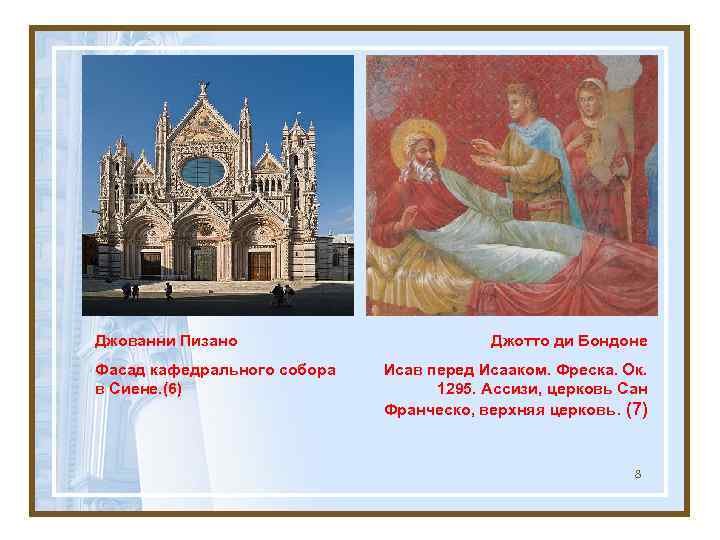 Джованни Пизано

Фасад кафедрального собора в Сиене.(6)

Джотто ди Бондоне

Исав перед Исааком. Фреска. Ок. 1295. Ассизи, церковь Сан Франческо, верхняя церковь. (7)

8